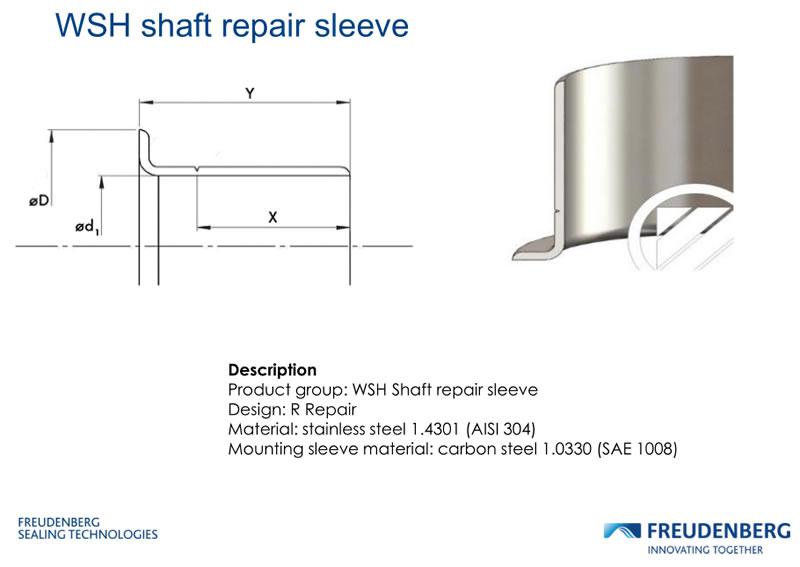 WSH shaft repair sleeve

Y

øD

ød$_1$

X

**Description**
Product group: WSH Shaft repair sleeve
Design: R Repair
Material: stainless steel 1.4301 (AISI 304)
Mounting sleeve material: carbon steel 1.0330 (SAE 1008)

FREUDENBERG
SEALING TECHNOLOGIES

FREUDENBERG
INNOVATING TOGETHER